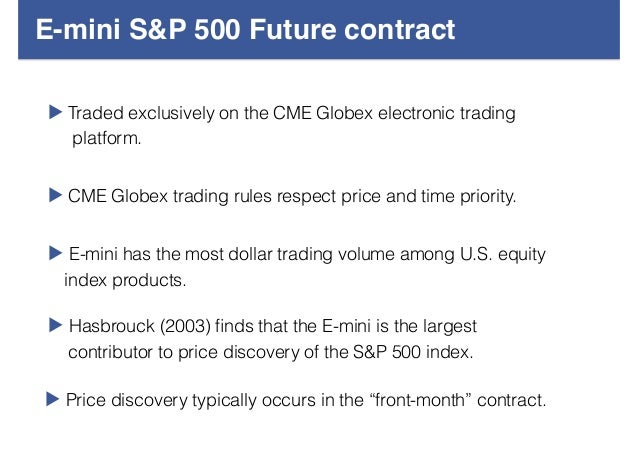 E-mini S&P 500 Future contract

▶ Traded exclusively on the CME Globex electronic trading platform.

▶ CME Globex trading rules respect price and time priority.

▶ E-mini has the most dollar trading volume among U.S. equity index products.

▶ Hasbrouck (2003) finds that the E-mini is the largest contributor to price discovery of the S&P 500 index.

▶ Price discovery typically occurs in the “front-month” contract.